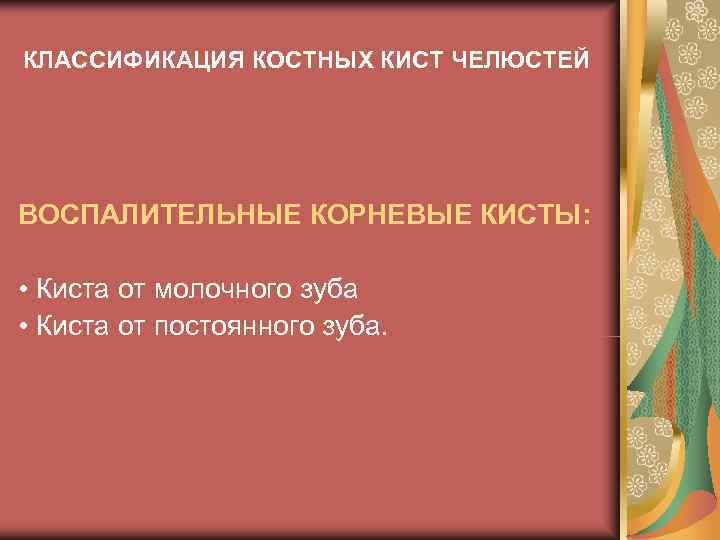 КЛАССИФИКАЦИЯ КОСТНЫХ КИСТ ЧЕЛЮСТЕЙ

ВОСПАЛИТЕЛЬНЫЕ КОРНЕВЫЕ КИСТЫ:

• Киста от молочного зуба
• Киста от постоянного зуба.